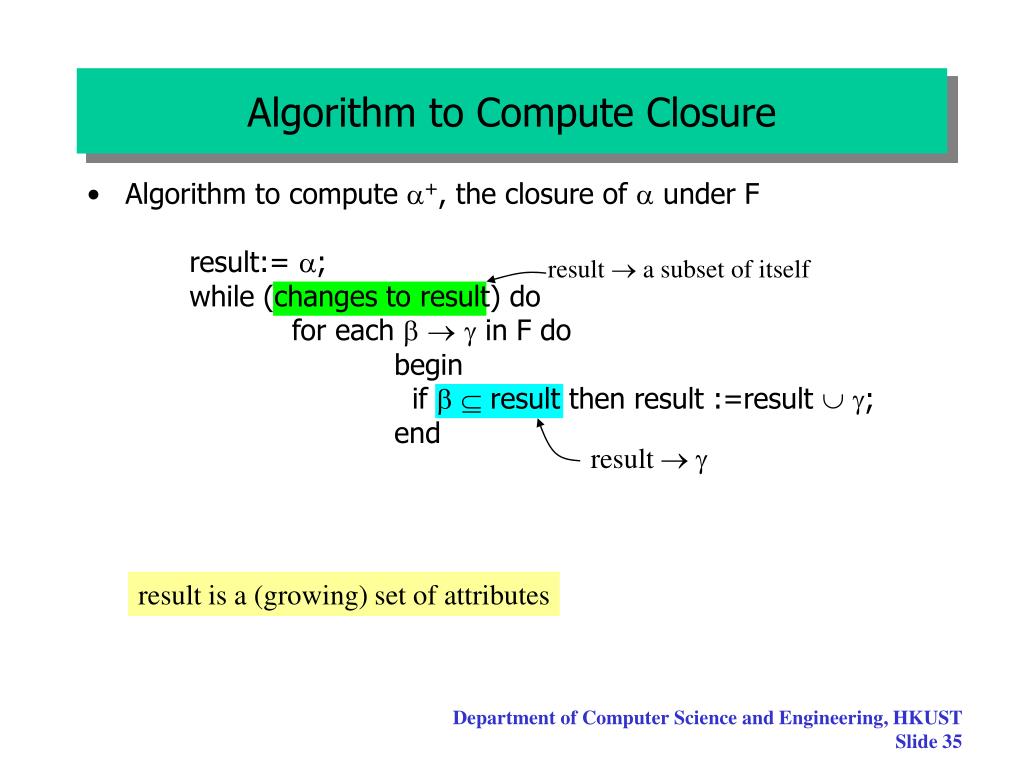 Algorithm to Compute Closure

• Algorithm to compute $\alpha^+$, the closure of $\alpha$ under F

result:= $\alpha$;
while (changes to result) do
for each $\beta \rightarrow \gamma$ in F do
begin
if $\beta \subseteq$ result then result :=result $\cup$ $\gamma$;
end

result $\rightarrow$ a subset of itself

result $\rightarrow \gamma$

result is a (growing) set of attributes

Department of Computer Science and Engineering, HKUST
Slide 35